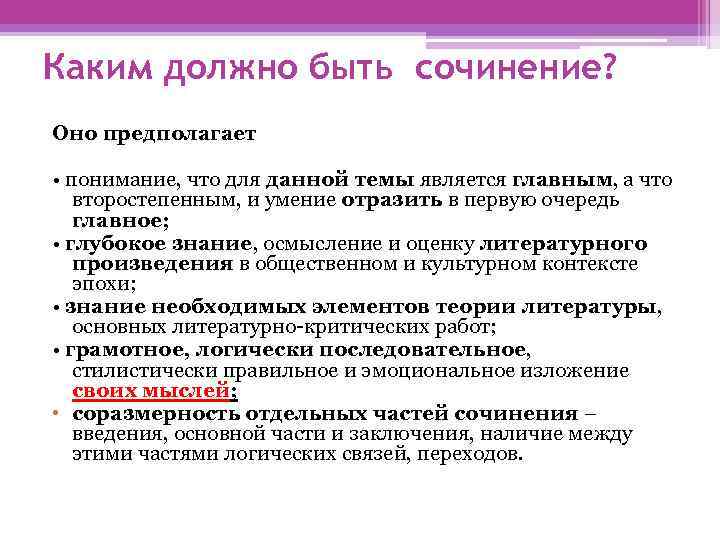 Каким должно быть сочинение?

Оно предполагает

• понимание, что для данной темы является главным, а что второстепенным, и умение отразить в первую очередь главное;
• глубокое знание, осмысление и оценку литературного произведения в общественном и культурном контексте эпохи;
• знание необходимых элементов теории литературы, основных литературно-критических работ;
• грамотное, логически последовательное, стилистически правильное и эмоциональное изложение своих мыслей;
• соразмерность отдельных частей сочинения – введения, основной части и заключения, наличие между этими частями логических связей, переходов.